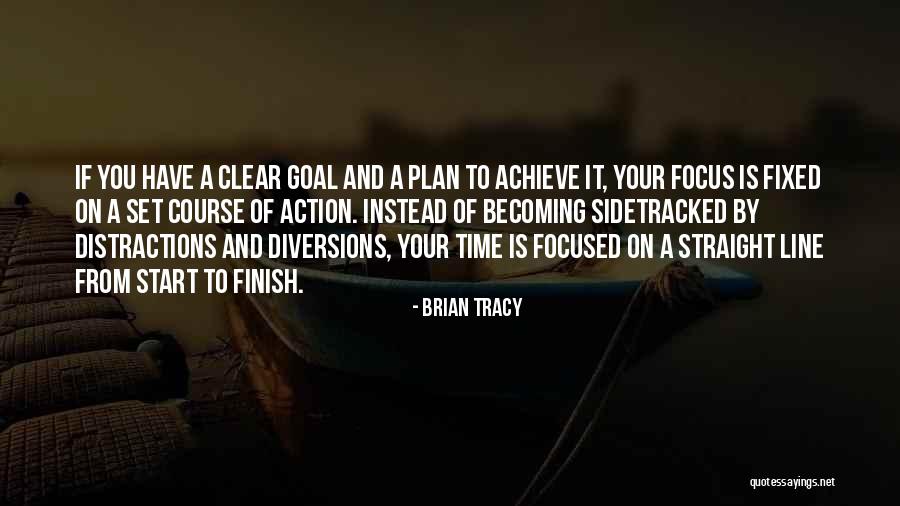 IF YOU HAVE A CLEAR GOAL AND A PLAN TO ACHIEVE IT, YOUR FOCUS IS FIXED ON A SET COURSE OF ACTION. INSTEAD OF BECOMING SIDETRACKED BY DISTRACTIONS AND DIVERSIONS, YOUR TIME IS FOCUSED ON A STRAIGHT LINE FROM START TO FINISH.

- BRIAN TRACY

quotessayings.net